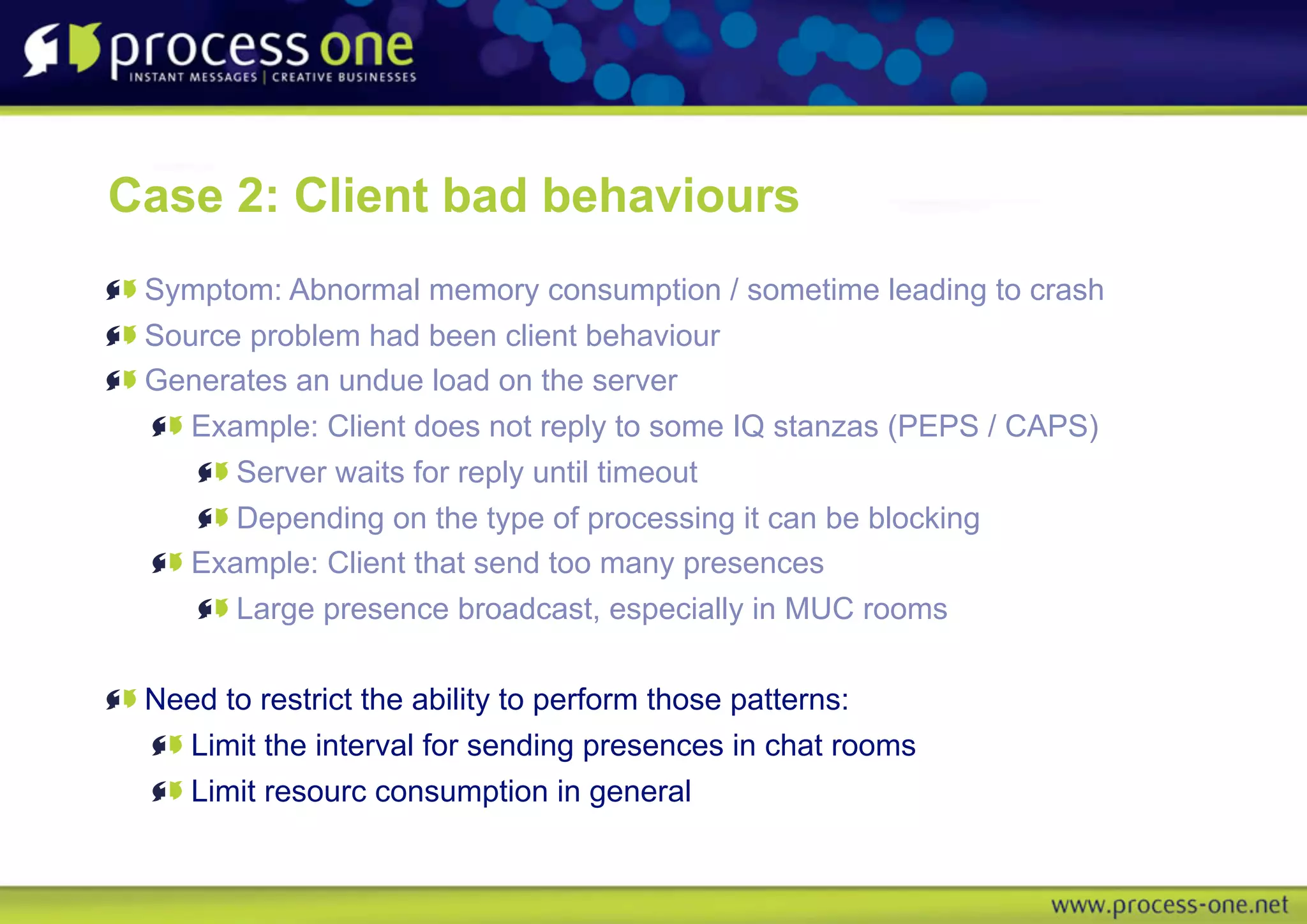 process one
INSTANT MESSAGES | CREATIVE BUSINESSES

Case 2: Client bad behaviours

Symptom: Abnormal memory consumption / sometime leading to crash
Source problem had been client behaviour
Generates an undue load on the server
Example: Client does not reply to some IQ stanzas (PEPS / CAPS)
Server waits for reply until timeout
Depending on the type of processing it can be blocking
Example: Client that send too many presences
Large presence broadcast, especially in MUC rooms

Need to restrict the ability to perform those patterns:
Limit the interval for sending presences in chat rooms
Limit resourc consumption in general

www.process-one.net